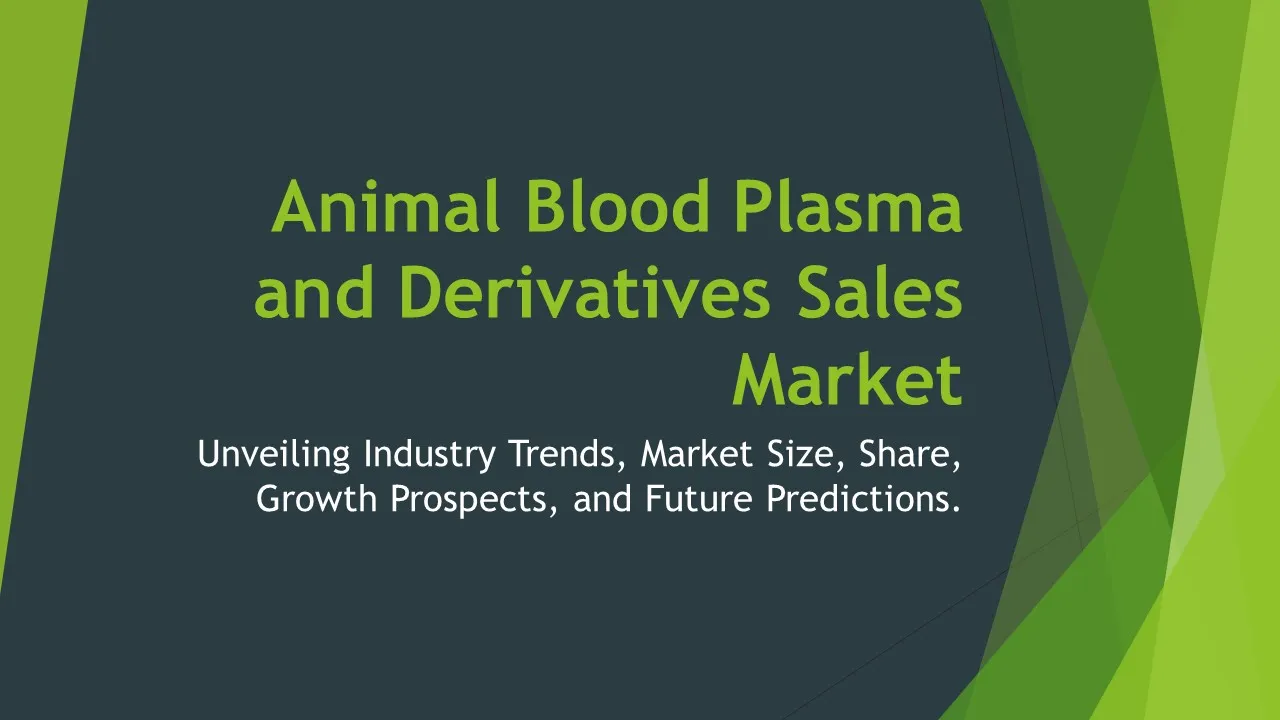 Animal Blood Plasma and Derivatives Sales Market

Unveiling Industry Trends, Market Size, Share, Growth Prospects, and Future Predictions.